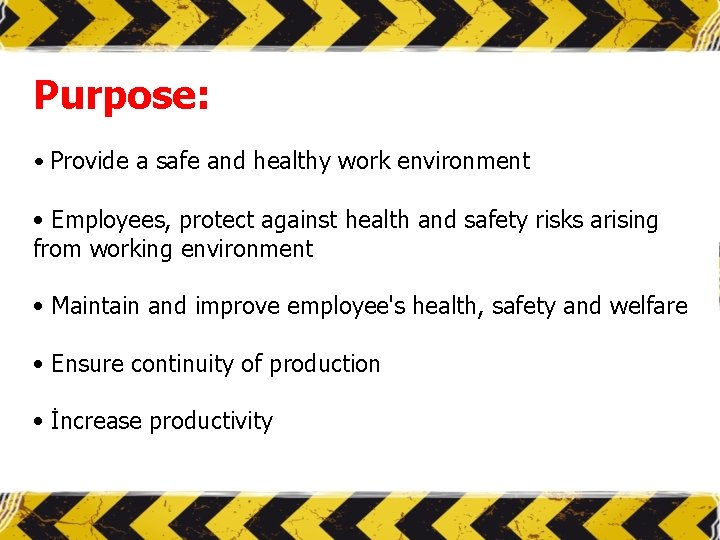 Purpose:

• Provide a safe and healthy work environment

• Employees, protect against health and safety risks arising from working environment

• Maintain and improve employee's health, safety and welfare

• Ensure continuity of production

• İncrease productivity